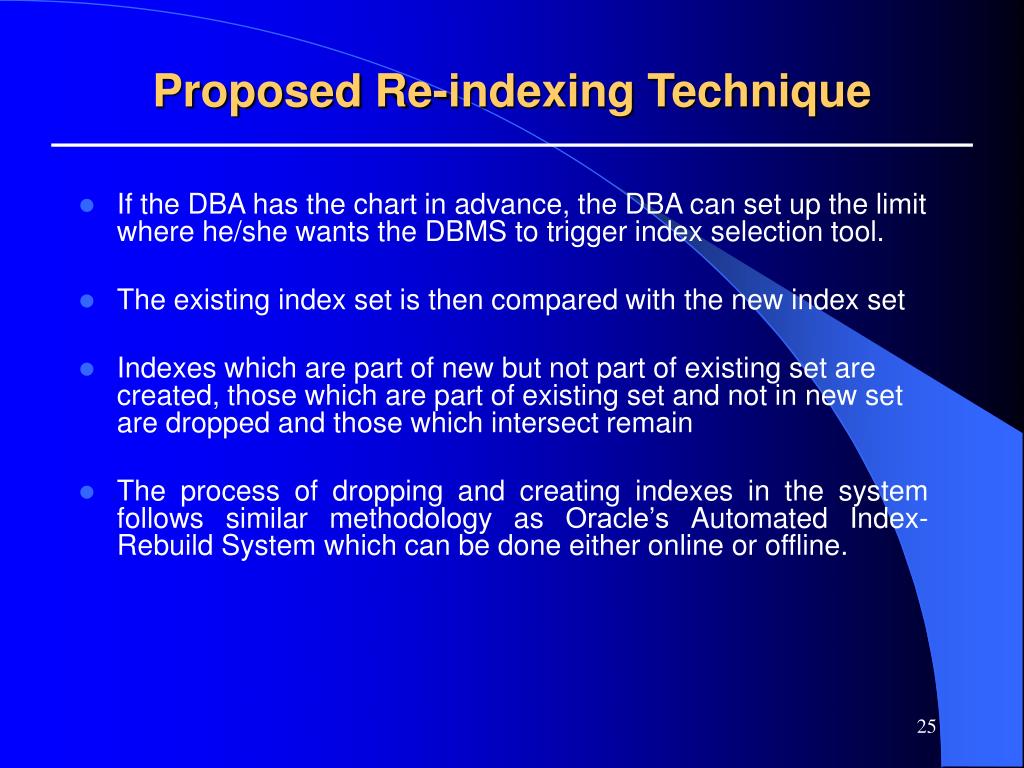 Proposed Re-indexing Technique

- If the DBA has the chart in advance, the DBA can set up the limit where he/she wants the DBMS to trigger index selection tool.

- The existing index set is then compared with the new index set

- Indexes which are part of new but not part of existing set are created, those which are part of existing set and not in new set are dropped and those which intersect remain

- The process of dropping and creating indexes in the system follows similar methodology as Oracle's Automated Index-Rebuild System which can be done either online or offline.

25